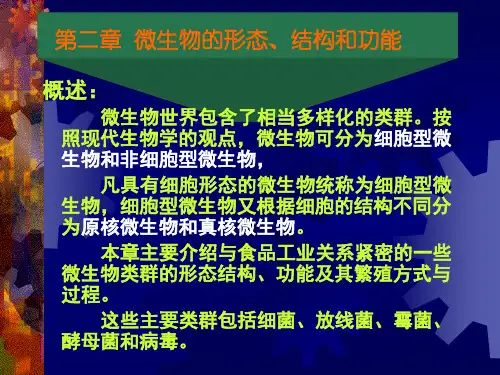 第二章 微生物的形态、结构和功能

概述：

微生物世界包含了相当多样化的类群。按照现代生物学的观点，微生物可分为细胞型微生物和非细胞型微生物，

凡具有细胞形态的微生物统称为细胞型微生物，细胞型微生物又根据细胞的结构不同分为原核微生物和真核微生物。

本章主要介绍与食品工业关系紧密的一些微生物类群的形态结构、功能及其繁殖方式与过程。

这些主要类群包括细菌、放线菌、霉菌、酵母菌和病毒。